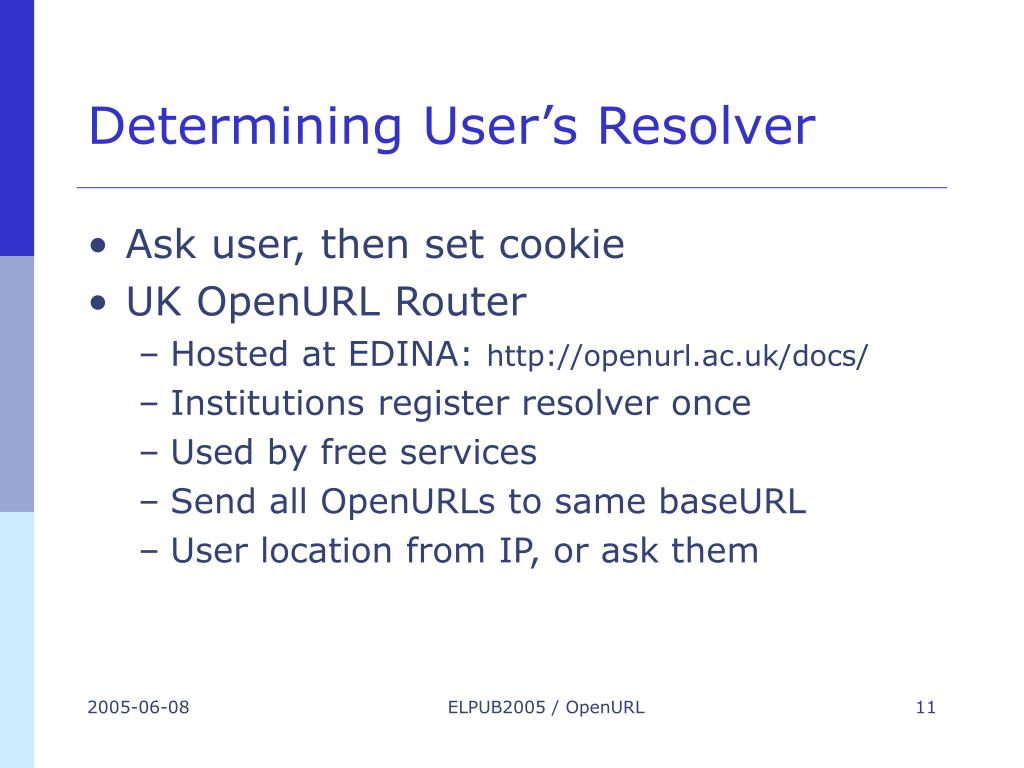 Determining User’s Resolver

• Ask user, then set cookie
• UK OpenURL Router
– Hosted at EDINA: http://openurl.ac.uk/docs/
– Institutions register resolver once
– Used by free services
– Send all OpenURLs to same baseURL
– User location from IP, or ask them

2005-06-08

ELPUB2005 / OpenURL

11